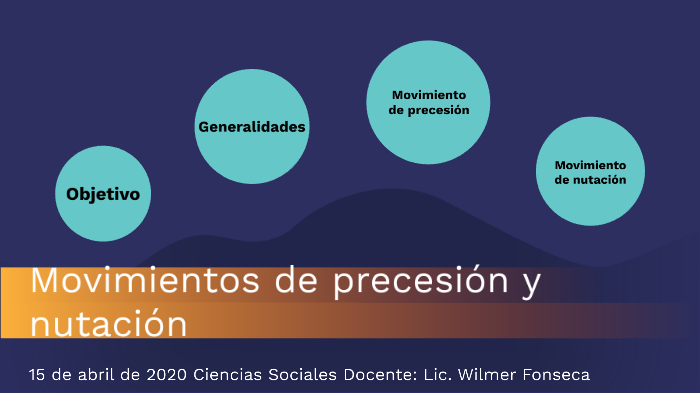 Objetivo

Generalidades

Movimiento de precesión

Movimiento de nutación

Movimientos de precesión y nutación

15 de abril de 2020 Ciencias Sociales Docente: Lic. Wilmer Fonseca